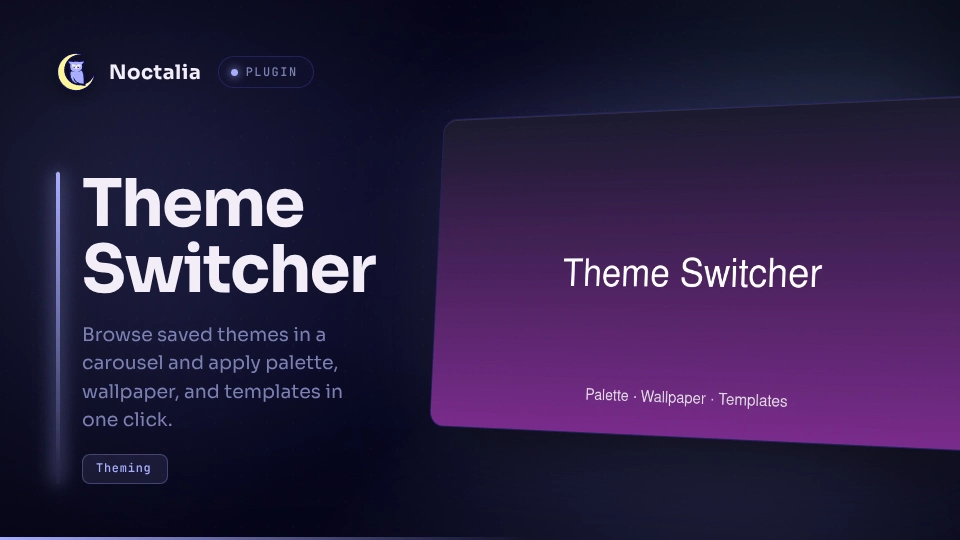 Noctalia

PLUGIN

Theme Switcher

Browse saved themes in a carousel and apply palette, wallpaper, and templates in one click.

Theming

Theme Switcher

Palette · Wallpaper · Templates